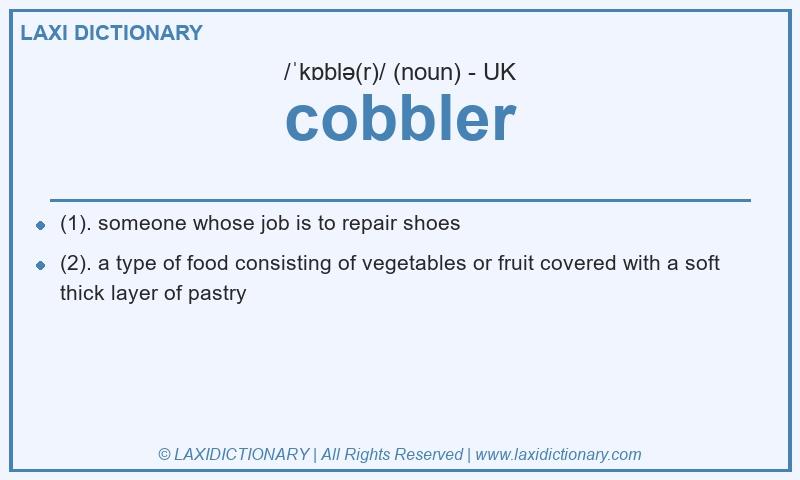 LAXI DICTIONARY

/ˈkɒblə(r)/ (noun) - UK

cobbler

- (1). someone whose job is to repair shoes
- (2). a type of food consisting of vegetables or fruit covered with a soft thick layer of pastry

© LAXIDICTIONARY | All Rights Reserved | www.laxidictionary.com